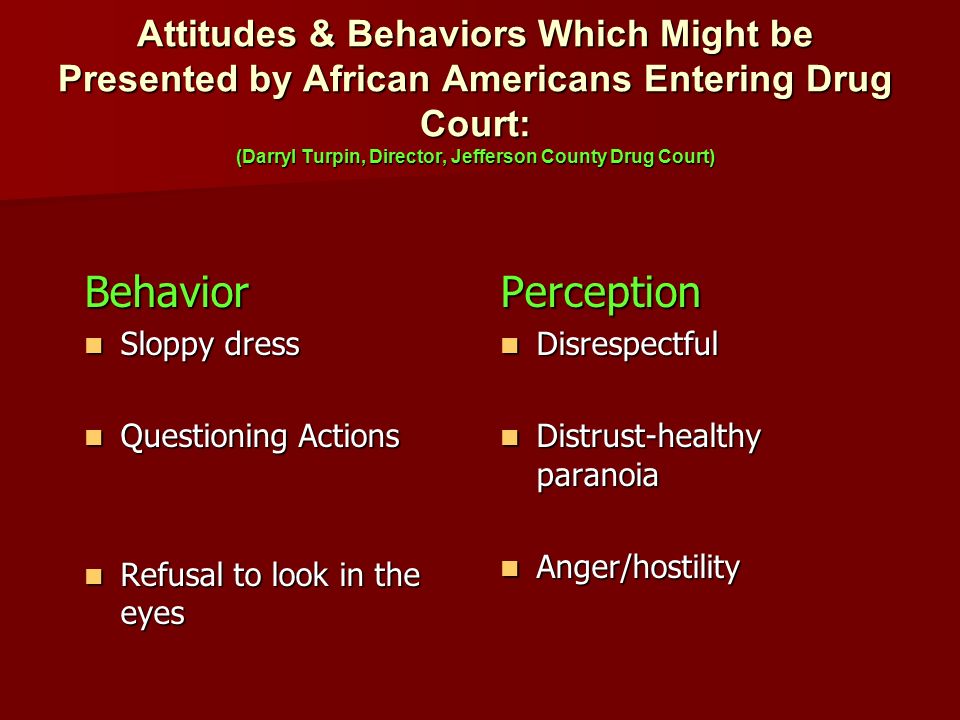 Attitudes & Behaviors Which Might be Presented by African Americans Entering Drug Court:
(Darryl Turpin, Director, Jefferson County Drug Court)

Behavior
- Sloppy dress
- Questioning Actions
- Refusal to look in the eyes

Perception
- Disrespectful
- Distrust-healthy paranoia
- Anger/hostility